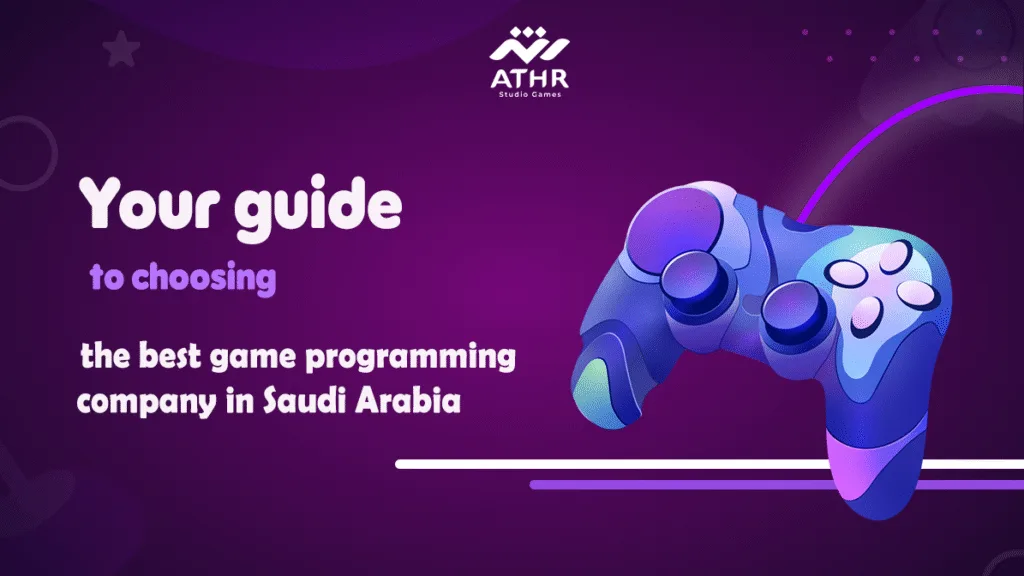 ATHR
Studio Games

Your guide

to choosing

the best game programming company in Saudi Arabia